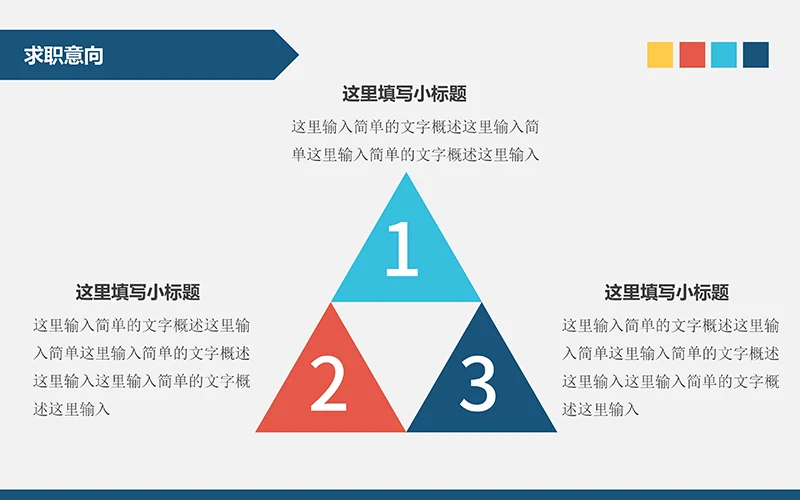 求职意向

这里填写小标题

这里输入简单的文字概述这里输入简单这里输入简单的文字概述这里输入

1

这里填写小标题

这里输入简单的文字概述这里输入简单这里输入简单的文字概述这里输入这里输入简单的文字概述这里输入

2

3

这里填写小标题

这里输入简单的文字概述这里输入简单这里输入简单的文字概述这里输入这里输入简单的文字概述这里输入